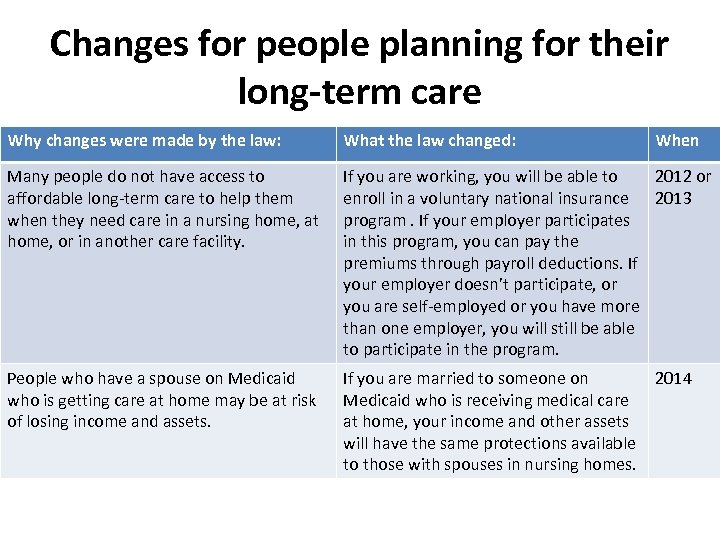 Changes for people planning for their long-term care

| Why changes were made by the law: | What the law changed: | When |
|---|---|---|
| Many people do not have access to affordable long-term care to help them when they need care in a nursing home, at home, or in another care facility. | If you are working, you will be able to enroll in a voluntary national insurance program . If your employer participates in this program, you can pay the premiums through payroll deductions. If your employer doesn't participate, or you are self-employed or you have more than one employer, you will still be able to participate in the program. | 2012 or 2013 |
| People who have a spouse on Medicaid who is getting care at home may be at risk of losing income and assets. | If you are married to someone on Medicaid who is receiving medical care at home, your income and other assets will have the same protections available to those with spouses in nursing homes. | 2014 |